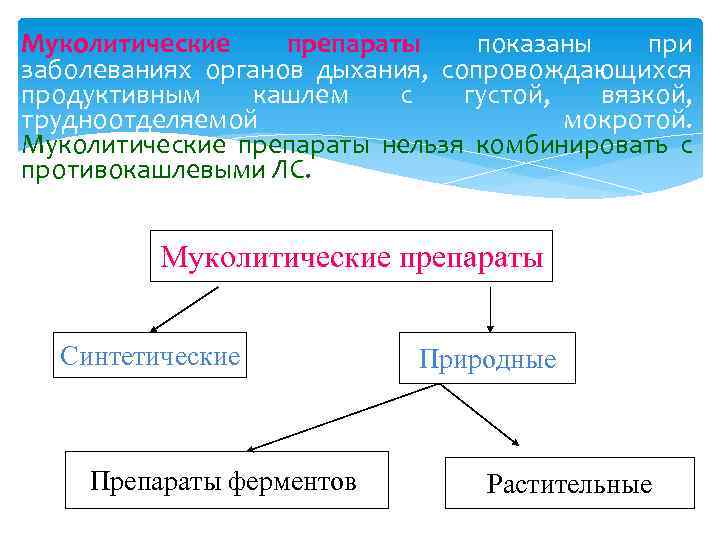 Муколитические препараты показаны при заболеваниях органов дыхания, сопровождающихся продуктивным кашлем с густой, вязкой, трудноотделяемой мокротой. Муколитические препараты нельзя комбинировать с противокашлевыми ЛС.

Муколитические препараты

Синтетические

Природные

Препараты ферментов

Растительные